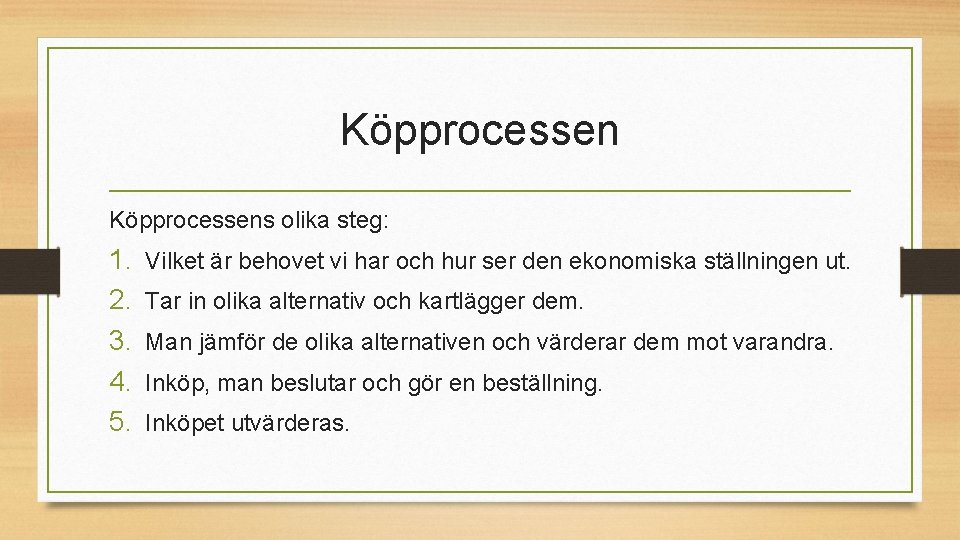 Köpprocessen

Köpprocessens olika steg:

1. Vilket är behovet vi har och hur ser den ekonomiska ställningen ut.
2. Tar in olika alternativ och kartlägger dem.
3. Man jämför de olika alternativen och värderar dem mot varandra.
4. Inköp, man beslutar och gör en beställning.
5. Inköpet utvärderas.